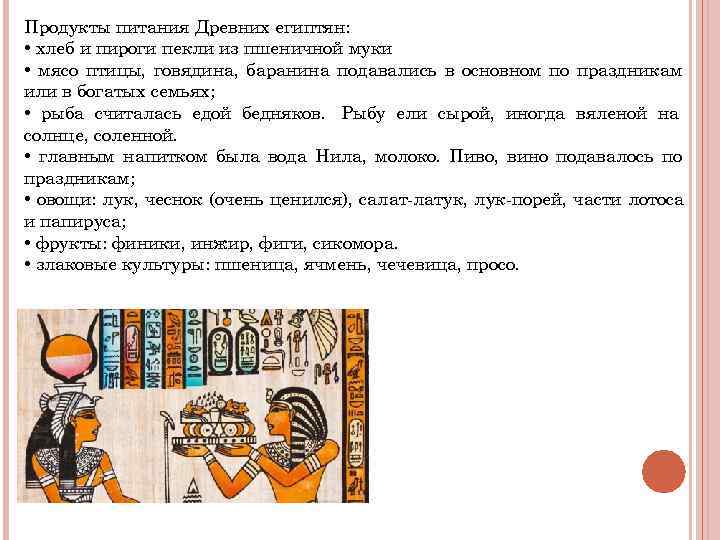 Продукты питания Древних египтян:
• хлеб и пироги пекли из пшеничной муки
• мясо птицы, говядина, баранина подавались в основном по праздникам или в богатых семьях;
• рыба считалась едой бедняков. Рыбу ели сырой, иногда вяленой на солнце, соленной.
• главным напитком была вода Нила, молоко. Пиво, вино подавалось по праздникам;
• овощи: лук, чеснок (очень ценился), салат-латук, лук-порей, части лотоса и папируса;
• фрукты: финики, инжир, фиги, сикомора.
• злаковые культуры: пшеница, ячмень, чечевица, просо.